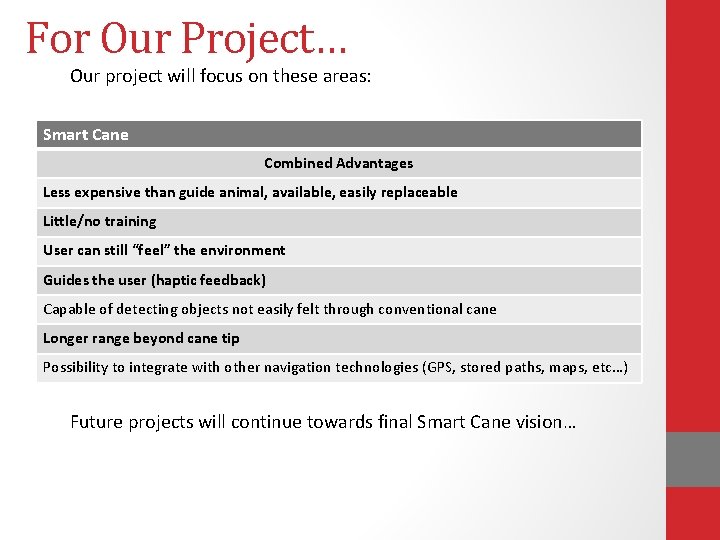 For Our Project…

Our project will focus on these areas:

| Smart Cane |
|---|
| Combined Advantages |
| Less expensive than guide animal, available, easily replaceable |
| Little/no training |
| User can still "feel" the environment |
| Guides the user (haptic feedback) |
| Capable of detecting objects not easily felt through conventional cane |
| Longer range beyond cane tip |
| Possibility to integrate with other navigation technologies (GPS, stored paths, maps, etc…) |

Future projects will continue towards final Smart Cane vision…